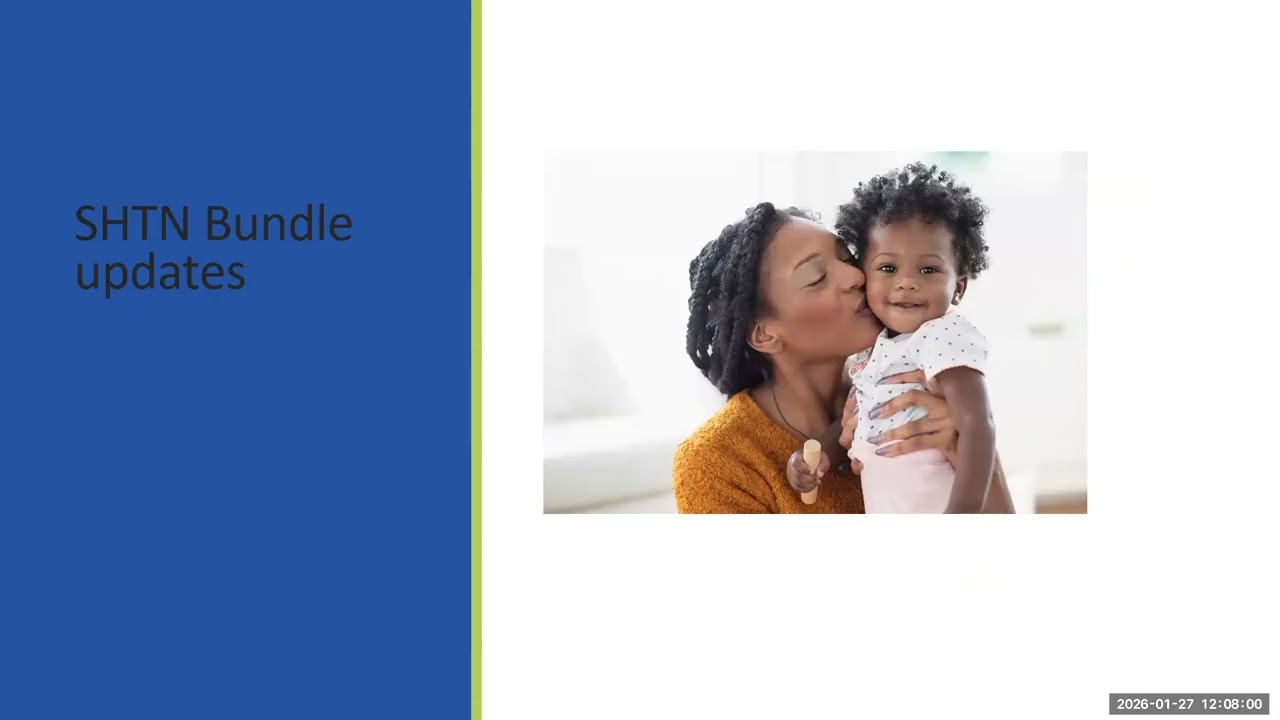 SHTN Bundle updates

2026-01-27 12:08:00